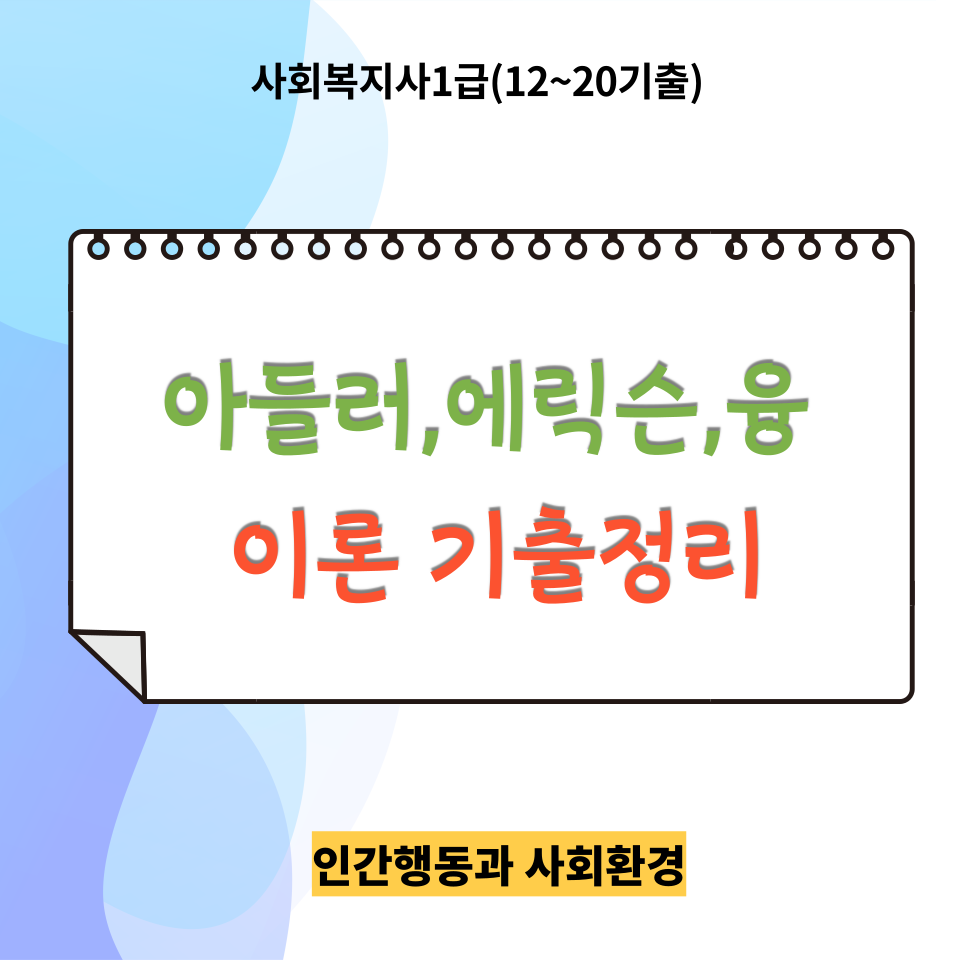 사회복지사1급(12~20기출)

아들러,에릭슨,융
이론 기출정리

인간행동과 사회환경